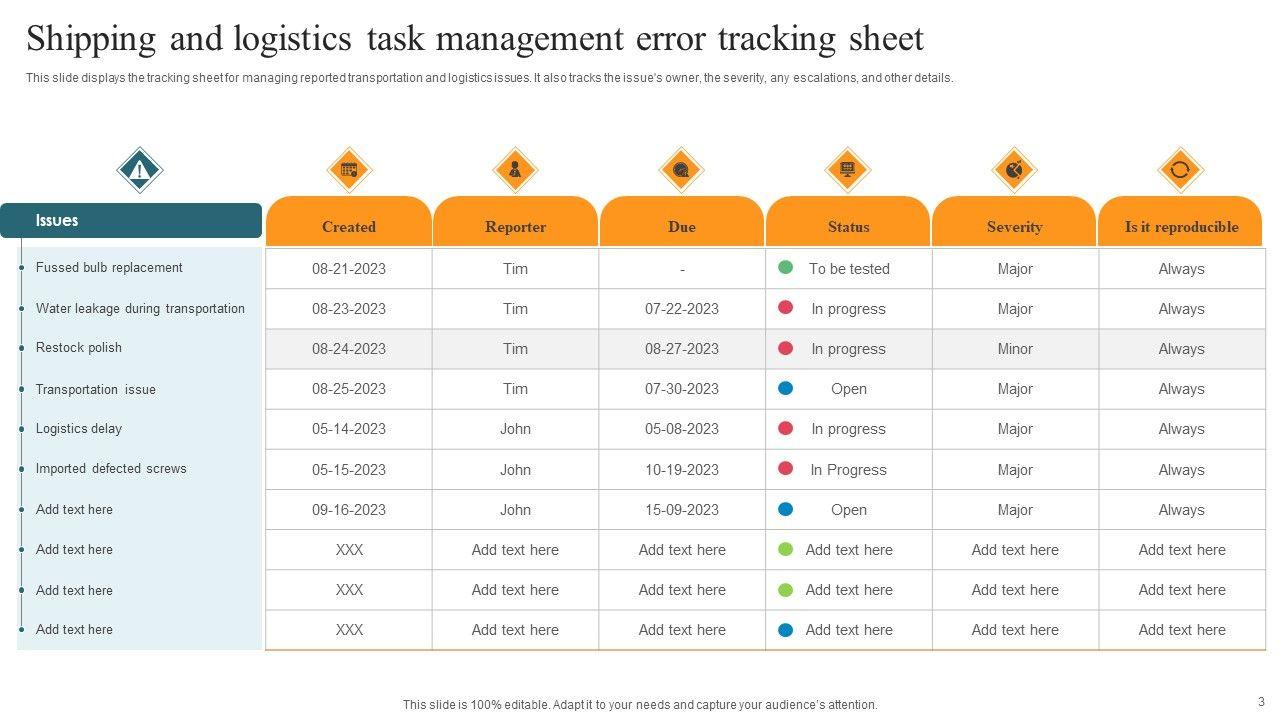 Shipping and logistics task management error tracking sheet

This slide displays the tracking sheet for managing reported transportation and logistics issues. It also tracks the issue's owner, the severity, any escalations, and other details.

| Issues | Created | Reporter | Due | Status | Severity | Is it reproducible |
|---|---|---|---|---|---|---|
| Fussed bulb replacement | 08-21-2023 | Tim | - | To be tested | Major | Always |
| Water leakage during transportation | 08-23-2023 | Tim | 07-22-2023 | In progress | Major | Always |
| Restock polish | 08-24-2023 | Tim | 08-27-2023 | In progress | Minor | Always |
| Transportation issue | 08-25-2023 | Tim | 07-30-2023 | Open | Major | Always |
| Logistics delay | 05-14-2023 | John | 05-08-2023 | In progress | Major | Always |
| Imported defected screws | 05-15-2023 | John | 10-19-2023 | In Progress | Major | Always |
| Add text here | 09-16-2023 | John | 15-09-2023 | Open | Major | Always |
| Add text here | XXX | Add text here | Add text here | Add text here | Add text here | Add text here |
| Add text here | XXX | Add text here | Add text here | Add text here | Add text here | Add text here |
| Add text here | XXX | Add text here | Add text here | Add text here | Add text here | Add text here |

This slide is 100% editable. Adapt it to your needs and capture your audience's attention.

3